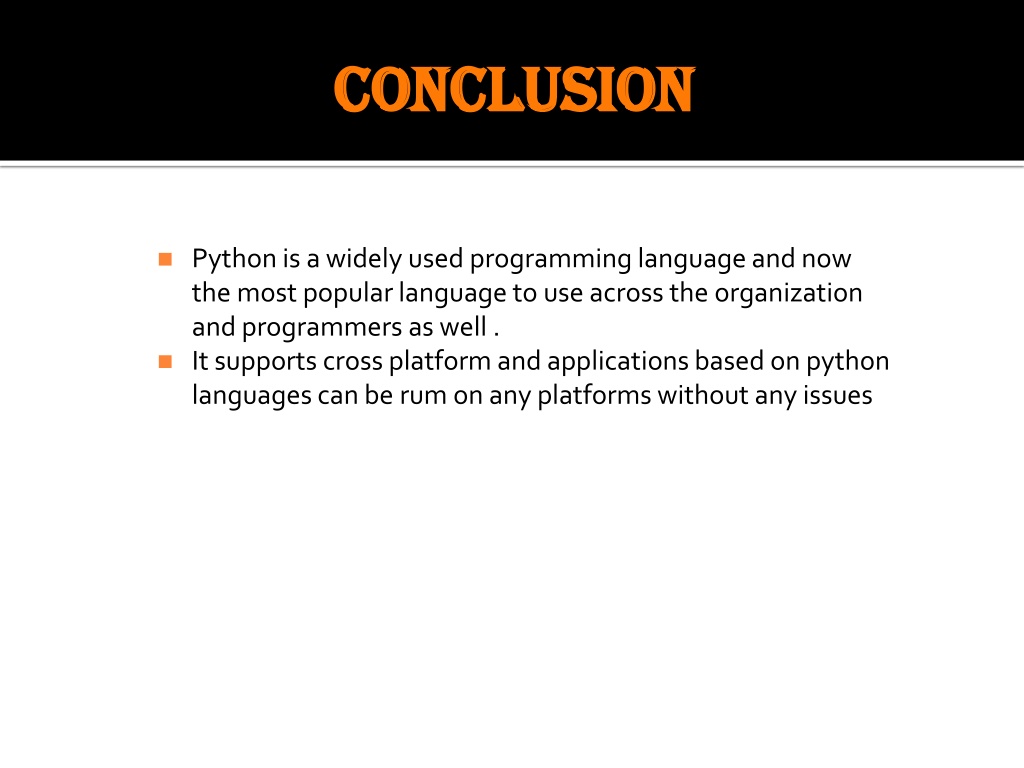 CONCLUSION

Python is a widely used programming language and now the most popular language to use across the organization and programmers as well .

It supports cross platform and applications based on python languages can be rum on any platforms without any issues